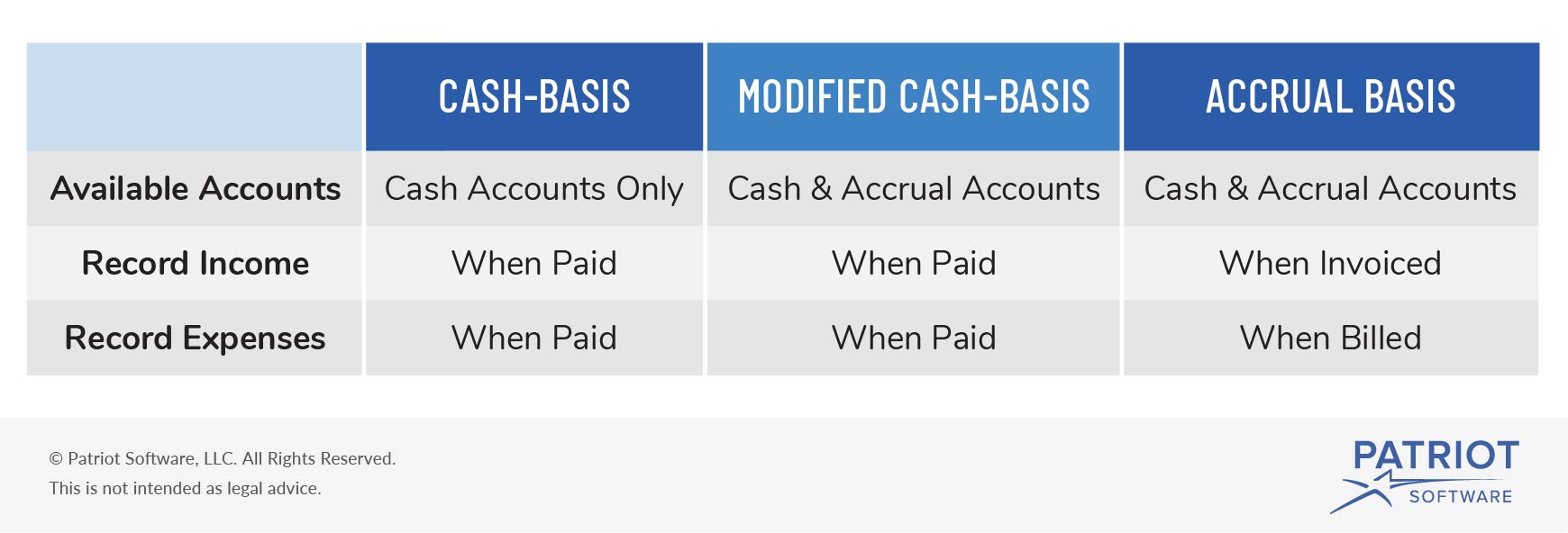 | | CASH-BASIS | MODIFIED CASH-BASIS | ACCRUAL BASIS |
|---|---|---|---|
| Available Accounts | Cash Accounts Only | Cash & Accrual Accounts | Cash & Accrual Accounts |
| Record Income | When Paid | When Paid | When Invoiced |
| Record Expenses | When Paid | When Paid | When Billed |

© Patriot Software, LLC. All Rights Reserved.
This is not intended as legal advice.

PATRIOT SOFTWARE